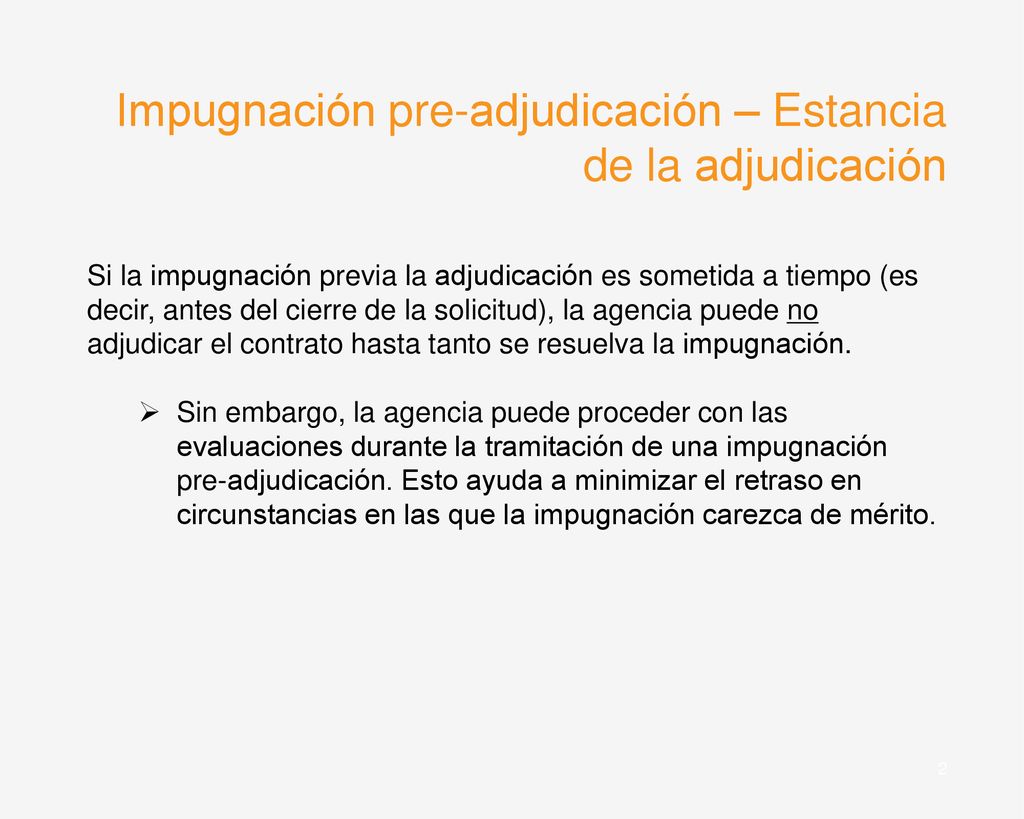 Impugnación pre-adjudicación – Estancia de la adjudicación

Si la impugnación previa la adjudicación es sometida a tiempo (es decir, antes del cierre de la solicitud), la agencia puede no adjudicar el contrato hasta tanto se resuelva la impugnación.

➢ Sin embargo, la agencia puede proceder con las evaluaciones durante la tramitación de una impugnación pre-adjudicación. Esto ayuda a minimizar el retraso en circunstancias en las que la impugnación carezca de mérito.

2